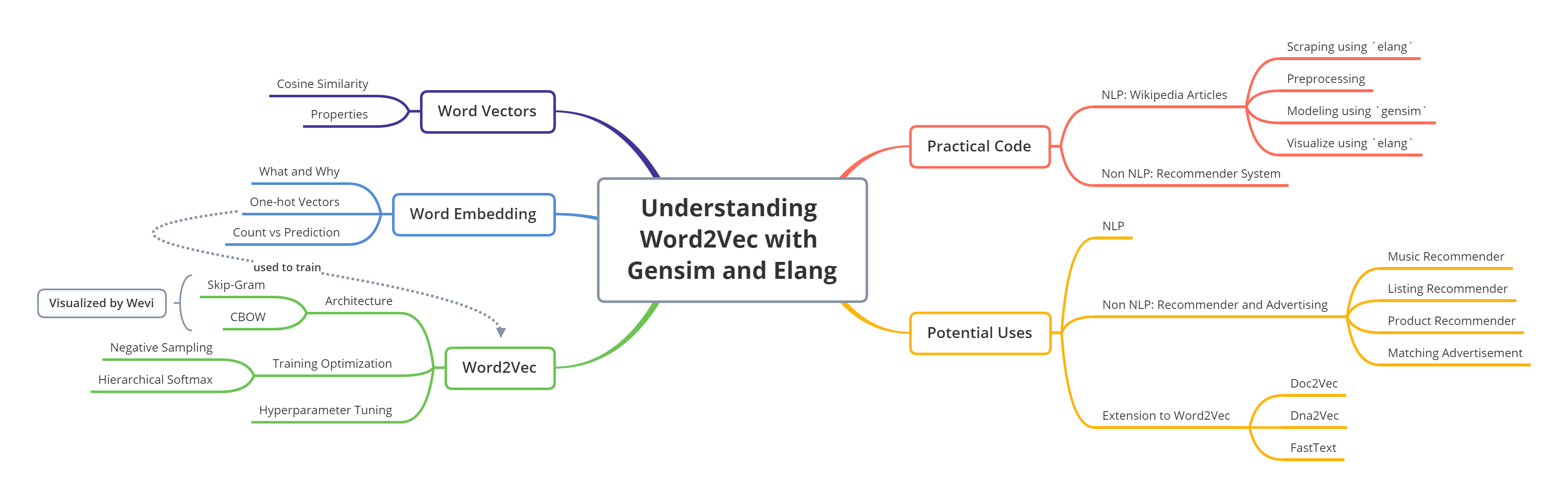 Understanding Word2Vec with Gensim and Elang

Word Vectors
Cosine Similarity
Properties

Word Embedding
What and Why
One-hot Vectors
Count vs Prediction

used to train

Word2Vec
Architecture
Skip-Gram
CBOW
Visualized by Wevi
Training Optimization
Negative Sampling
Hierarchical Softmax
Hyperparameter Tuning

Practical Code
NLP: Wikipedia Articles
Scraping using `elang`
Preprocessing
Modeling using `gensim`
Visualize using `elang`
Non NLP: Recommender System

Potential Uses
NLP
Non NLP: Recommender and Advertising
Music Recommender
Listing Recommender
Product Recommender
Matching Advertisement
Extension to Word2Vec
Doc2Vec
Dna2Vec
FastText